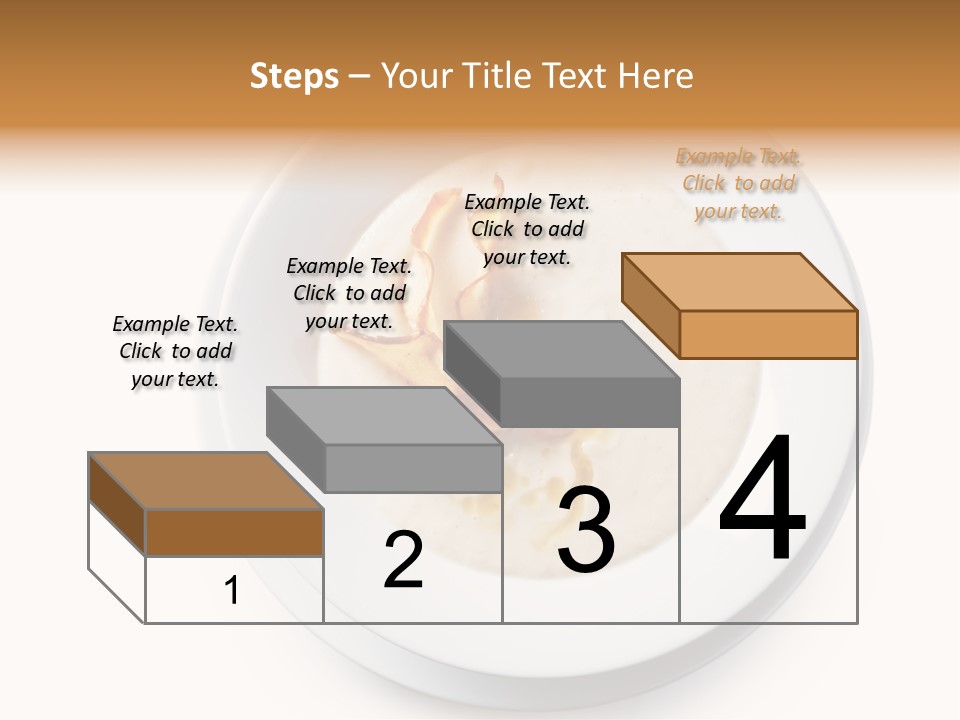 Steps – Your Title Text Here

Example Text. Click to add your text.

Example Text. Click to add your text.

Example Text. Click to add your text.

Example Text. Click to add your text.

1

2

3

4